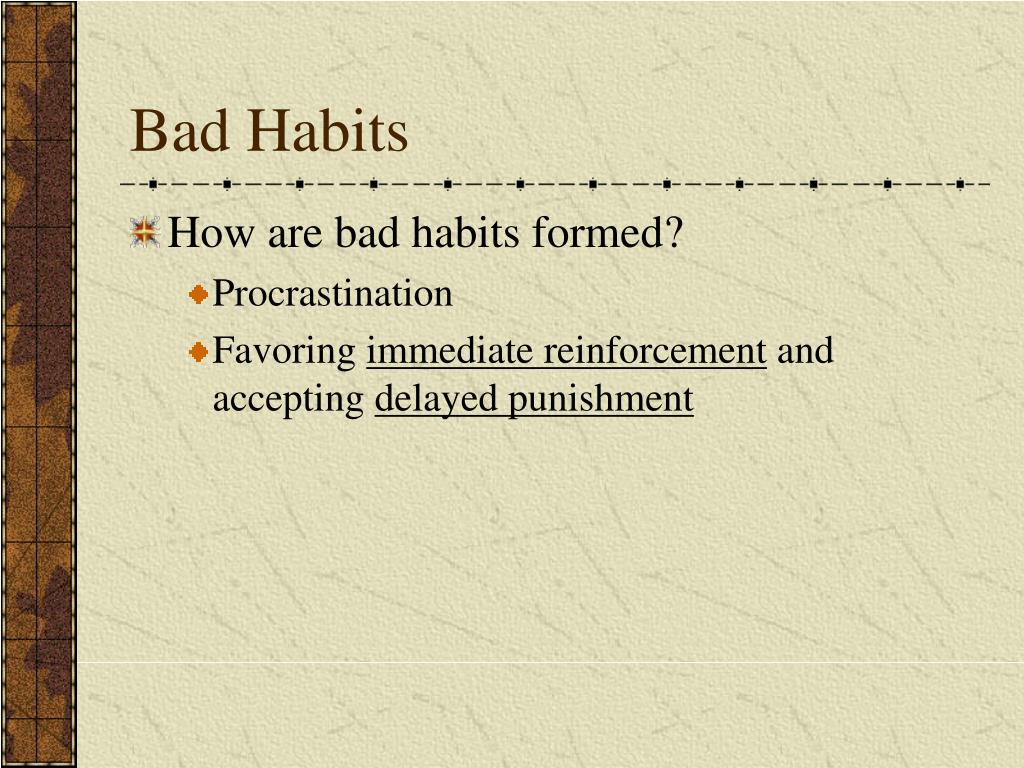 Bad Habits

How are bad habits formed?

Procrastination

Favoring immediate reinforcement and accepting delayed punishment